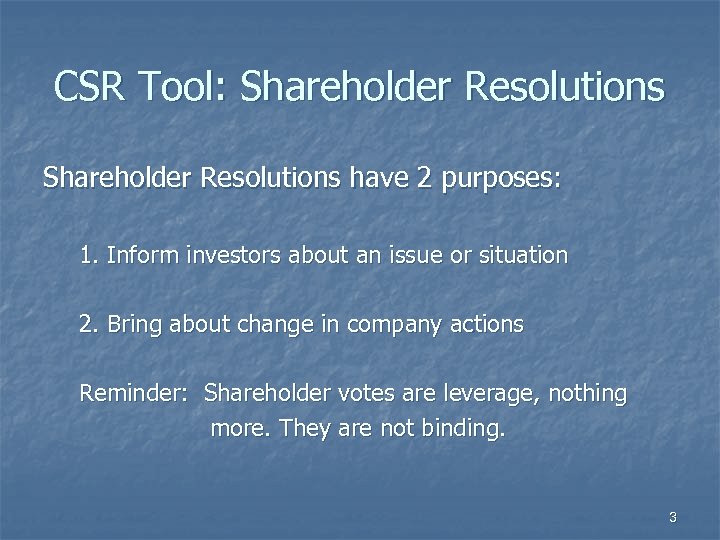 CSR Tool: Shareholder Resolutions

Shareholder Resolutions have 2 purposes:

1. Inform investors about an issue or situation

2. Bring about change in company actions

Reminder: Shareholder votes are leverage, nothing more. They are not binding.

3